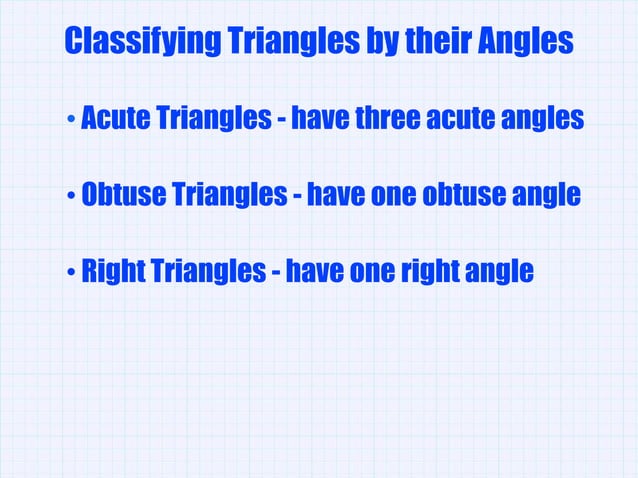 Classifying Triangles by their Angles

• Acute Triangles - have three acute angles

• Obtuse Triangles - have one obtuse angle

• Right Triangles - have one right angle